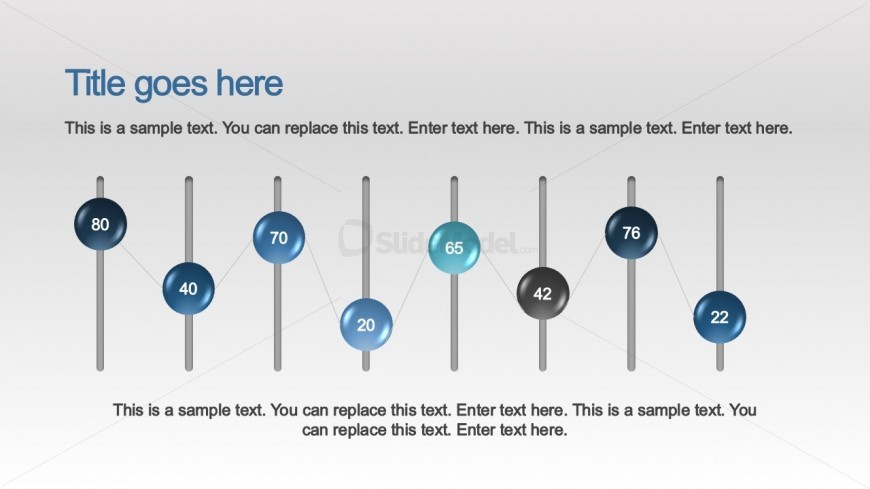 Title goes here

This is a sample text. You can replace this text. Enter text here. This is a sample text. Enter text here.

80

40

70

20

65

42

76

22

SlideModel.com

This is a sample text. You can replace this text. Enter text here. This is a sample text. You can replace this text. Enter text here.